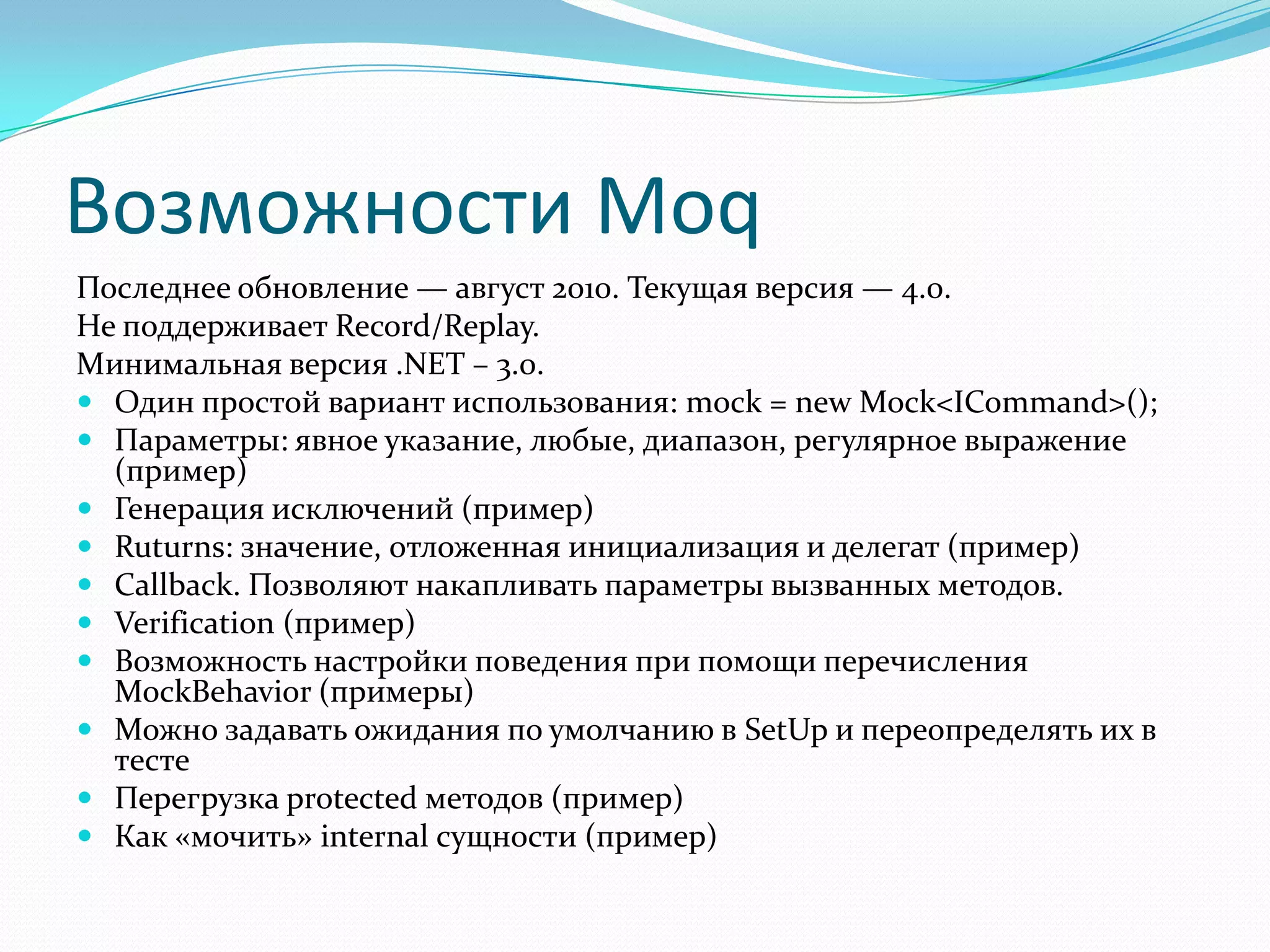 Возможности Moq

Последнее обновление — август 2010. Текущая версия — 4.0.

Не поддерживает Record/Replay.

Минимальная версия .NET – 3.0.

- Один простой вариант использования: mock = new Mock<ICommand>();
- Параметры: явное указание, любые, диапазон, регулярное выражение (пример)
- Генерация исключений (пример)
- Ruturns: значение, отложенная инициализация и делегат (пример)
- Callback. Позволяют накапливать параметры вызванных методов.
- Verification (пример)
- Возможность настройки поведения при помощи перечисления MockBehavior (примеры)
- Можно задавать ожидания по умолчанию в SetUp и переопределять их в тесте
- Перегрузка protected методов (пример)
- Как «мочить» internal сущности (пример)